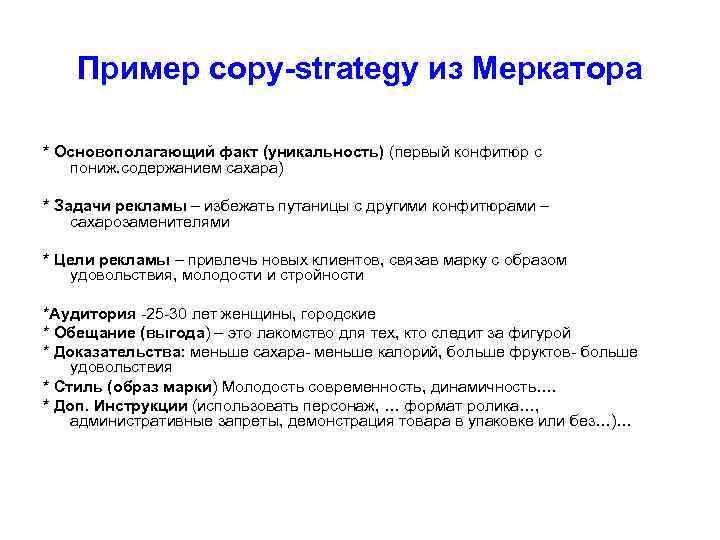 Пример copy-strategy из Меркатора

* Основополагающий факт (уникальность) (первый конфитюр с пониж.содержанием сахара)

* Задачи рекламы – избежать путаницы с другими конфитюрами – сахарозаменителями

* Цели рекламы – привлечь новых клиентов, связав марку с образом удовольствия, молодости и стройности

*Аудитория -25-30 лет женщины, городские
* Обещание (выгода) – это лакомство для тех, кто следит за фигурой
* Доказательства: меньше сахара- меньше калорий, больше фруктов- больше удовольствия
* Стиль (образ марки) Молодость современность, динамичность….
* Доп. Инструкции (использовать персонаж, … формат ролика…, административные запреты, демонстрация товара в упаковке или без…)…